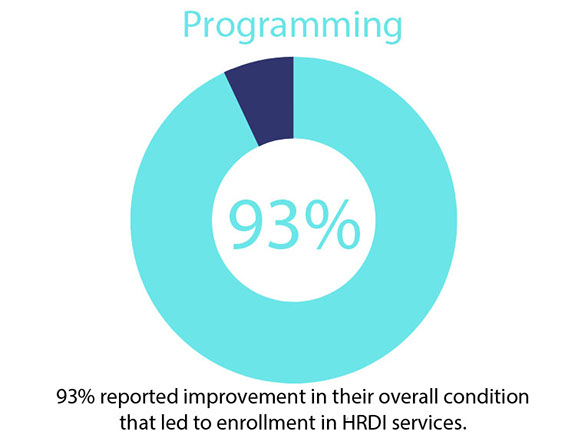 Programming

93%

93% reported improvement in their overall condition that led to enrollment in HRDI services.